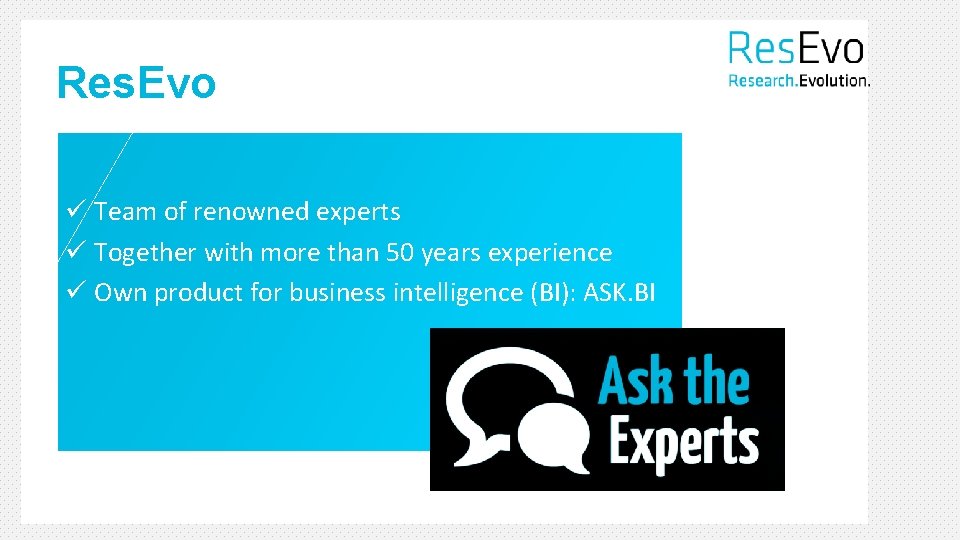 ResEvo

ResEvo
Research.Evolution.

✓ Team of renowned experts
✓ Together with more than 50 years experience
✓ Own product for business intelligence (BI): ASK.BI

Ask the Experts